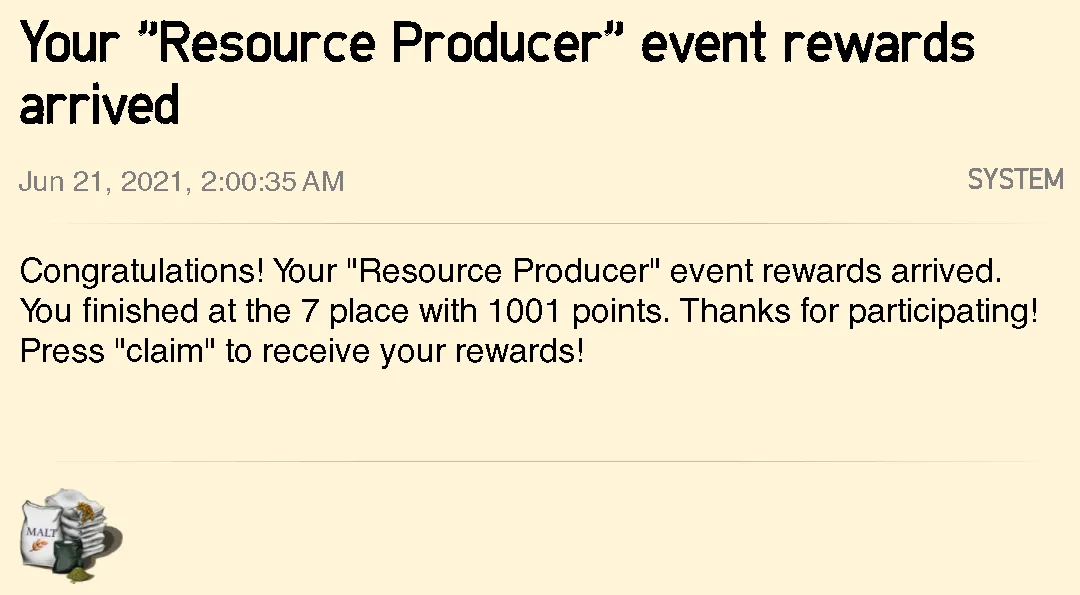 Your "Resource Producer" event rewards arrived

Jun 21, 2021, 2:00:35 AM

SYSTEM

Congratulations! Your "Resource Producer" event rewards arrived. You finished at the 7 place with 1001 points. Thanks for participating! Press "claim" to receive your rewards!

MALT